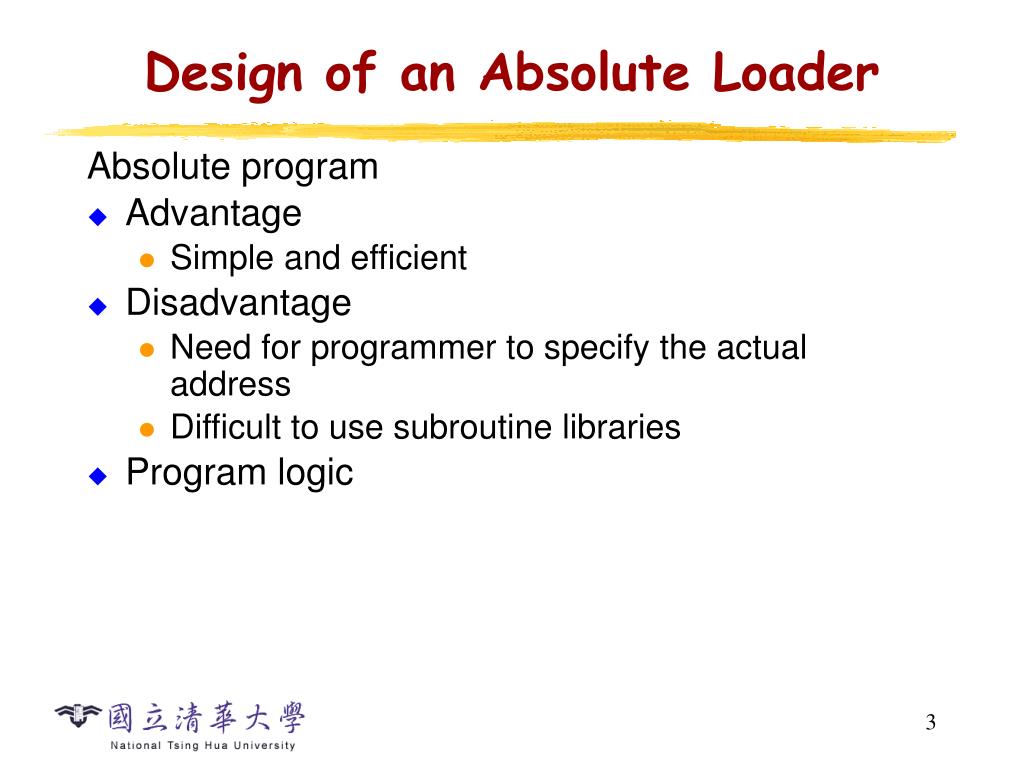 Design of an Absolute Loader

Absolute program

Advantage

Simple and efficient

Disadvantage

Need for programmer to specify the actual address

Difficult to use subroutine libraries

Program logic

國立清華大學
National Tsing Hua University

3